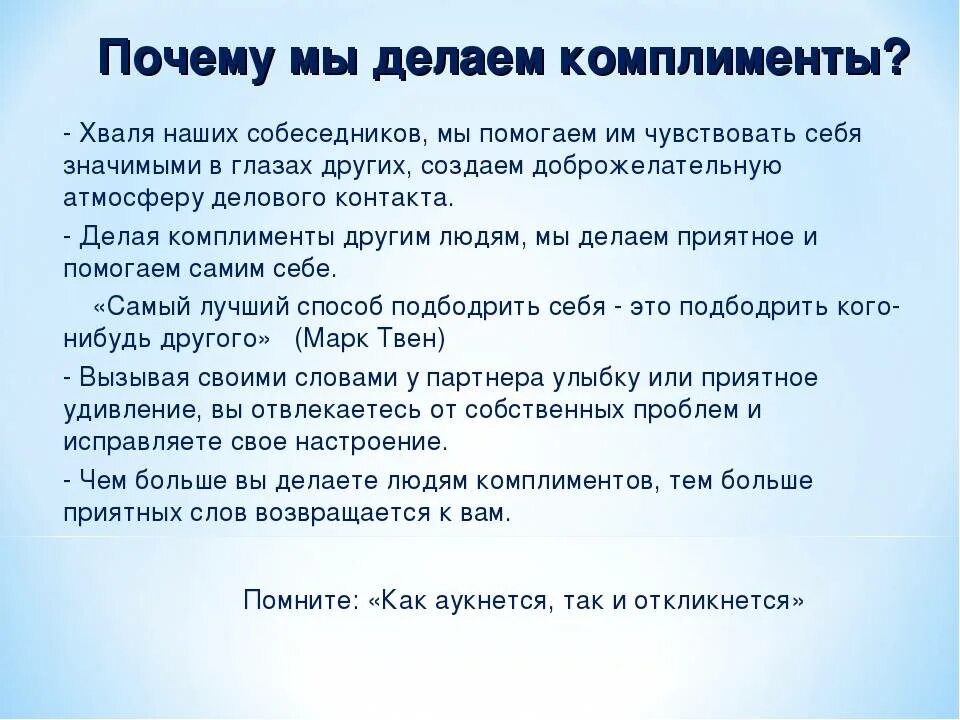 Почему мы делаем комплименты?

- Хваля наших собеседников, мы помогаем им чувствовать себя значимыми в глазах других, создаем доброжелательную атмосферу делового контакта.

- Делая комплименты другим людям, мы делаем приятное и помогаем самим себе.

«Самый лучший способ подбодрить себя - это подбодрить кого-нибудь другого» (Марк Твен)

- Вызывая своими словами у партнера улыбку или приятное удивление, вы отвлекаетесь от собственных проблем и исправляете свое настроение.

- Чем больше вы делаете людям комплиментов, тем больше приятных слов возвращается к вам.

Помните: «Как аукнется, так и откликнется»